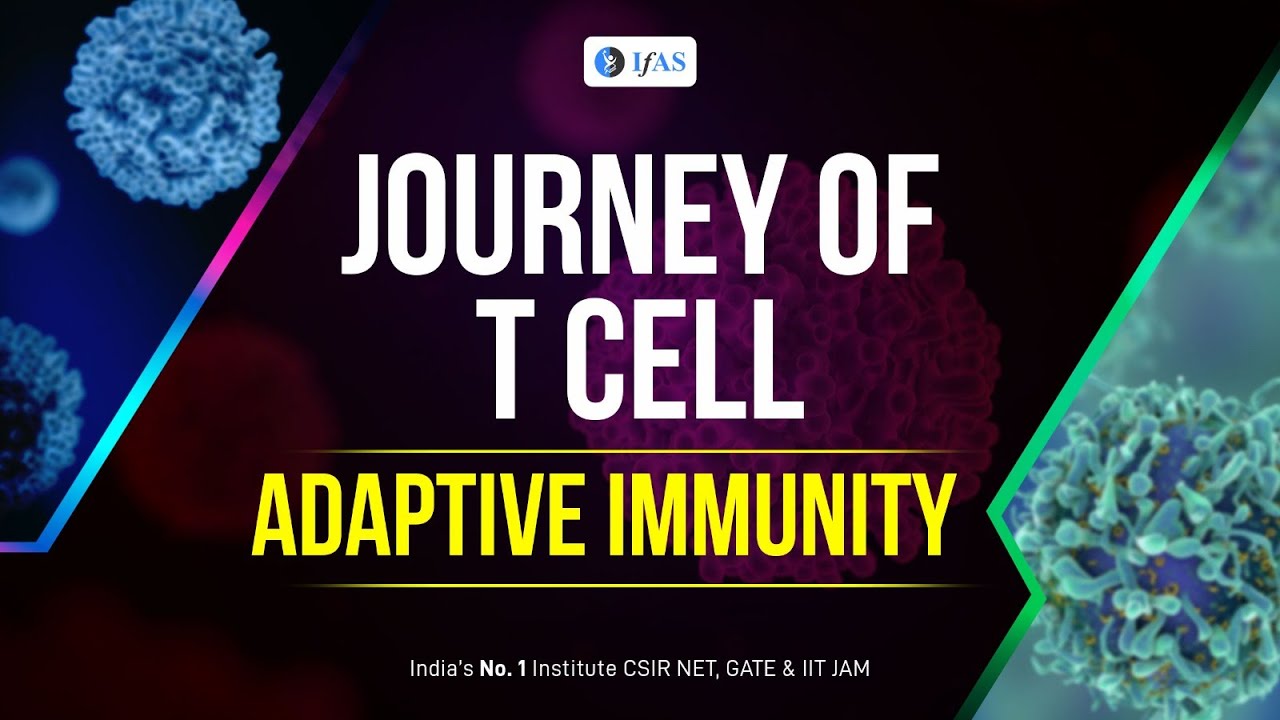 IfAS

JOURNEY OF T CELL

ADAPTIVE IMMUNITY

India's No. 1 Institute CSIR NET, GATE & IIT JAM